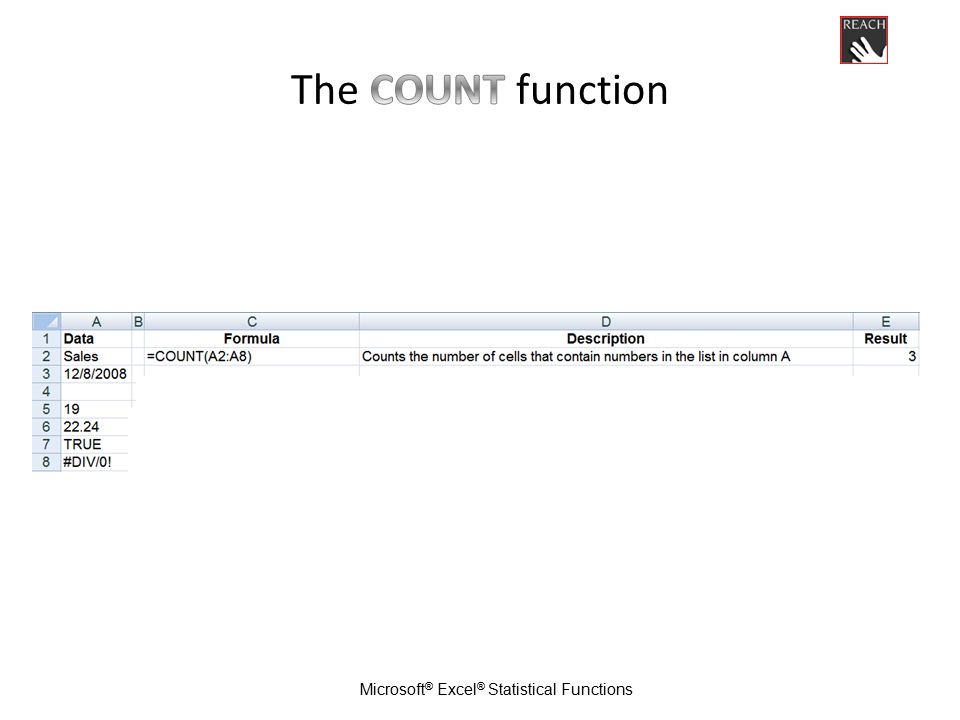 REACH

The COUNT function

| | A | B | C | D | E |
|---|---|---|---|---|---|
| 1 | Data | | Formula | Description | Result |
| 2 | Sales | | =COUNT(A2:A8) | Counts the number of cells that contain numbers in the list in column A | 3 |
| 3 | 12/8/2008 | | | | |
| 4 | | | | | |
| 5 | 19 | | | | |
| 6 | 22.24 | | | | |
| 7 | TRUE | | | | |
| 8 | #DIV/0! | | | | |

Microsoft® Excel® Statistical Functions